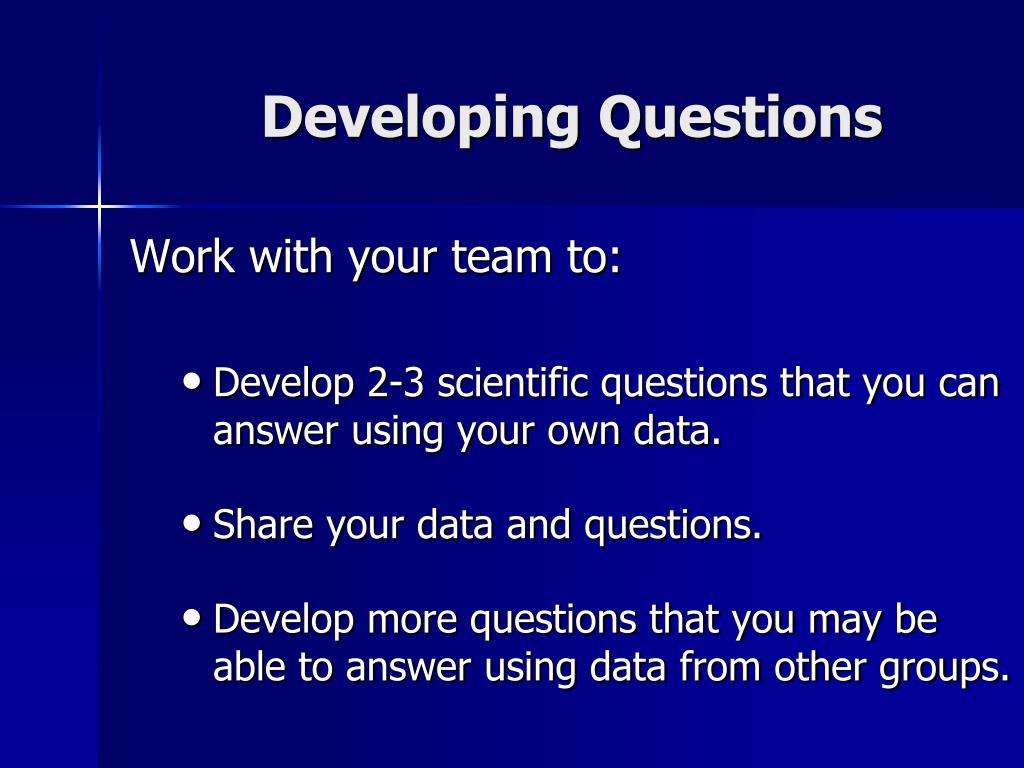 Developing Questions

Work with your team to:

• Develop 2-3 scientific questions that you can answer using your own data.

• Share your data and questions.

• Develop more questions that you may be able to answer using data from other groups.